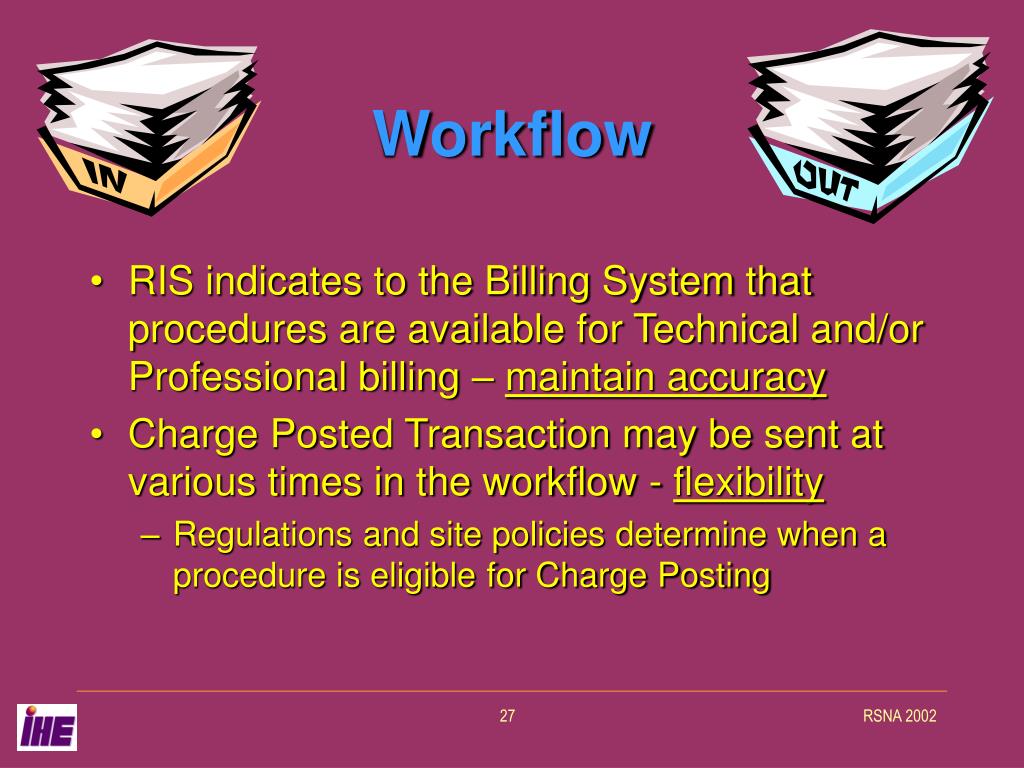 IN

Workflow

OUT

• RIS indicates to the Billing System that procedures are available for Technical and/or Professional billing – maintain accuracy
• Charge Posted Transaction may be sent at various times in the workflow - flexibility
– Regulations and site policies determine when a procedure is eligible for Charge Posting

IHE

27

RSNA 2002